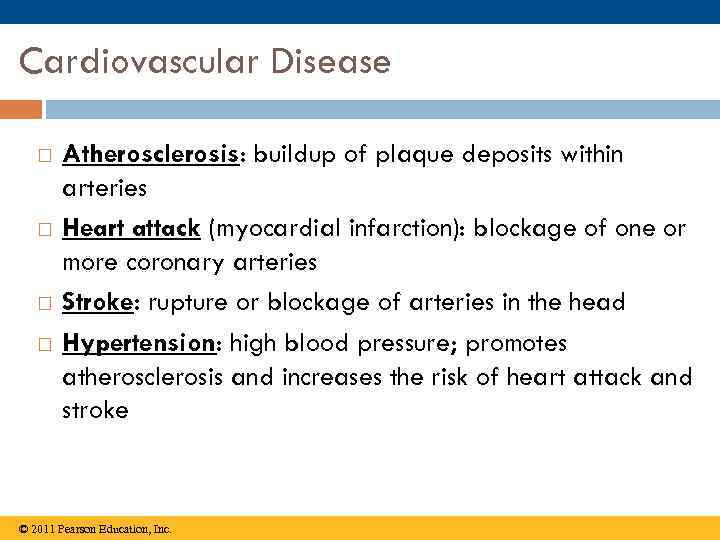 Cardiovascular Disease

□ Atherosclerosis: buildup of plaque deposits within arteries

□ Heart attack (myocardial infarction): blockage of one or more coronary arteries

□ Stroke: rupture or blockage of arteries in the head

□ Hypertension: high blood pressure; promotes atherosclerosis and increases the risk of heart attack and stroke

© 2011 Pearson Education, Inc.